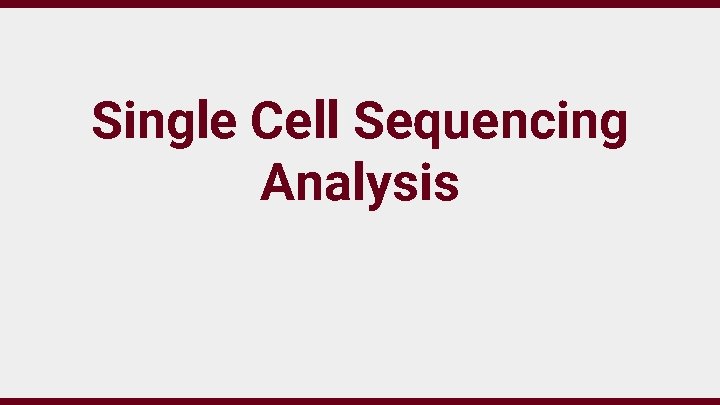 Single Cell Sequencing Analysis